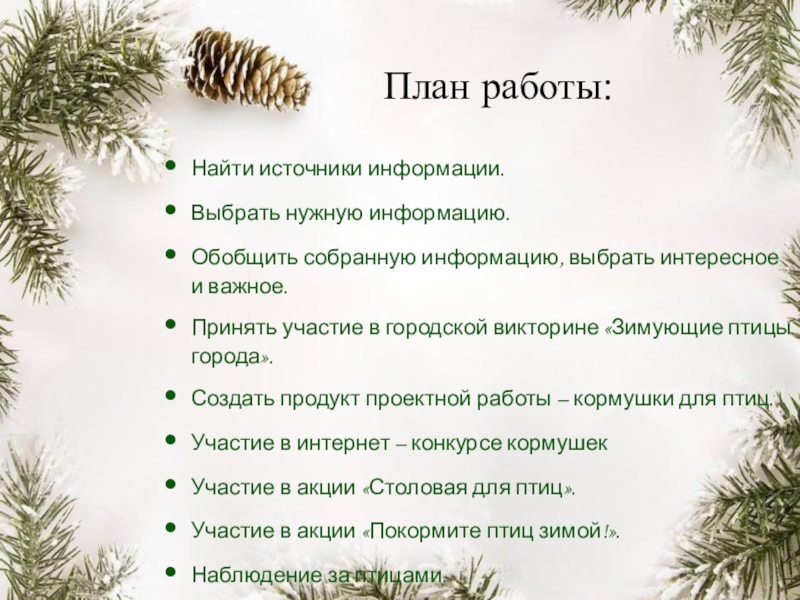 План работы:

• Найти источники информации.

• Выбрать нужную информацию.

• Обобщить собранную информацию, выбрать интересное и важное.

• Принять участие в городской викторине «Зимующие птицы города».

• Создать продукт проектной работы – кормушки для птиц.

• Участие в интернет – конкурсе кормушек

• Участие в акции «Столовая для птиц».

• Участие в акции «Покормите птиц зимой!».

• Наблюдение за птицами.